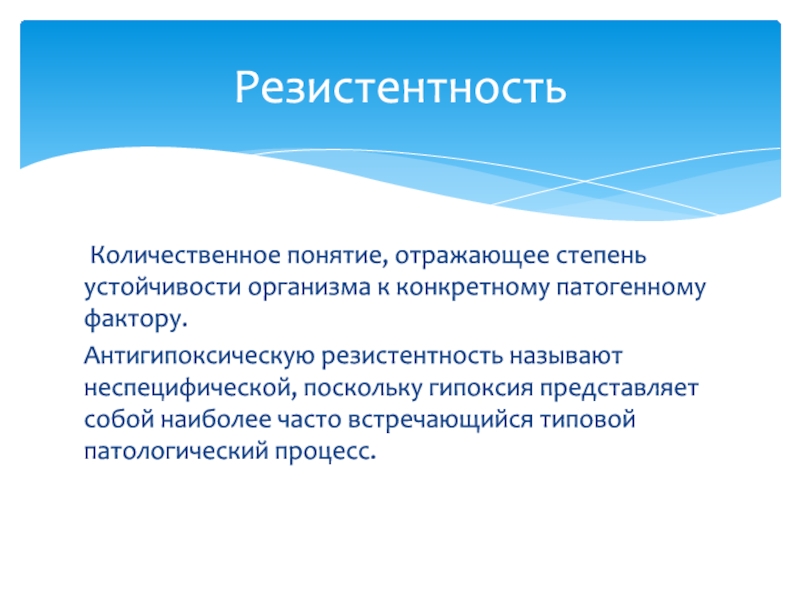 Резистентность

Количественное понятие, отражающее степень устойчивости организма к конкретному патогенному фактору.

Антигипоксическую резистентность называют неспецифической, поскольку гипоксия представляет собой наиболее часто встречающийся типовой патологический процесс.